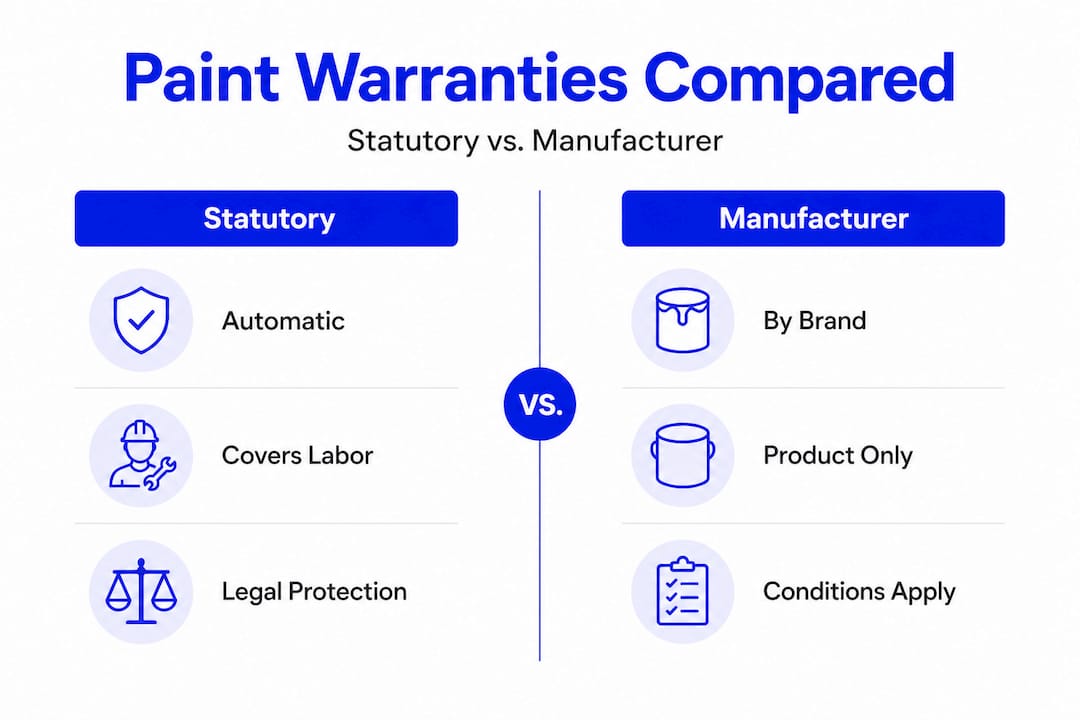 Paint Warranties Compared

Statutory vs. Manufacturer

Statutory

Automatic

Covers Labor

Legal Protection

VS.

Manufacturer

By Brand

Product Only

Conditions Apply